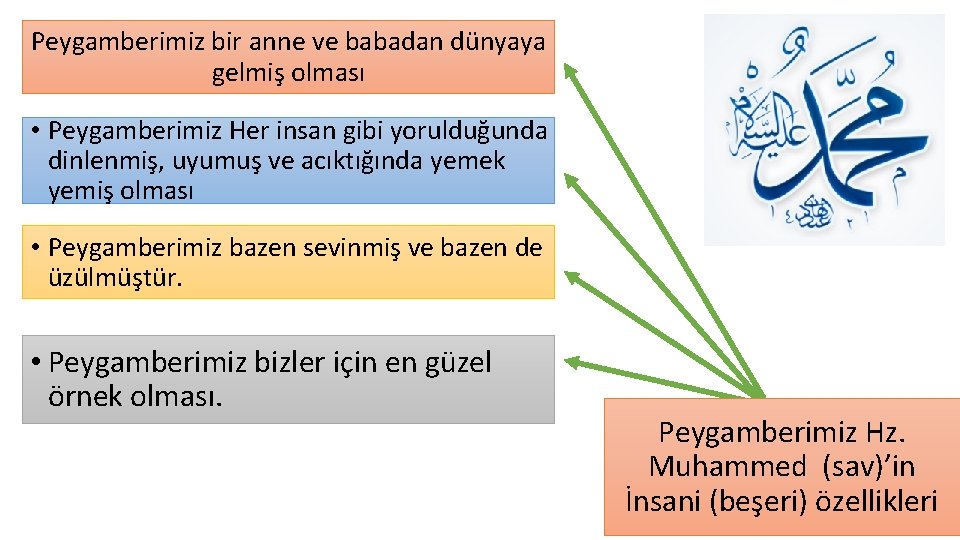 Peygamberimiz bir anne ve babadan dünyaya gelmiş olması

• Peygamberimiz Her insan gibi yorulduğunda dinlenmiş, uyumuş ve acıktığında yemek yemiş olması

• Peygamberimiz bazen sevinmiş ve bazen de üzülmüştür.

• Peygamberimiz bizler için en güzel örnek olması.

محمد عليه السلام

Peygamberimiz Hz. Muhammed (sav)'in İnsani (beşeri) özellikleri